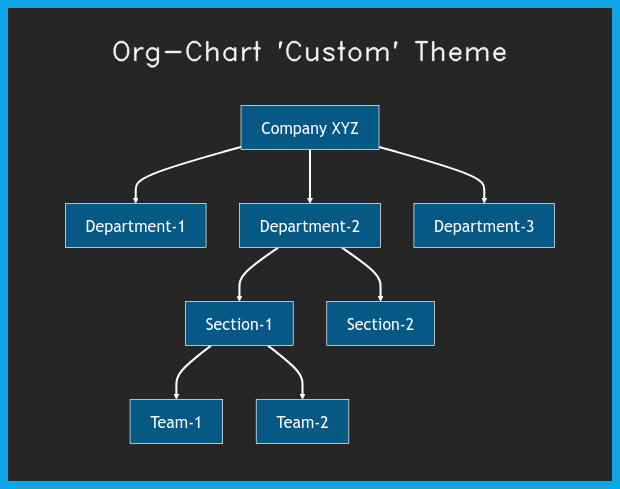 Org-Chart 'Custom' Theme

Company XYZ

Department-1

Department-2

Department-3

Section-1

Section-2

Team-1

Team-2